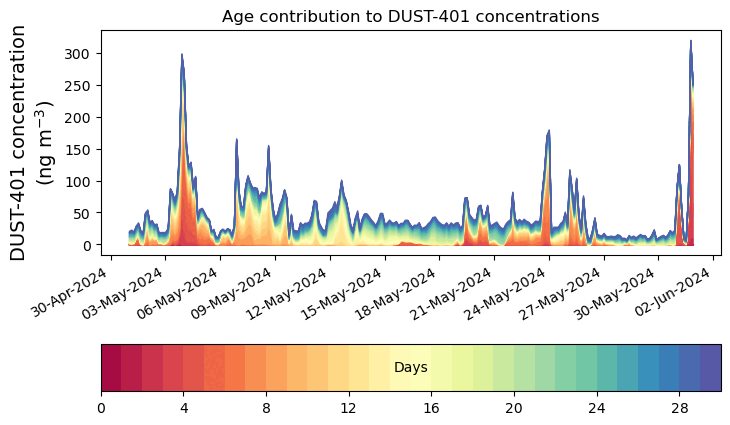 Age contribution to DUST-401 concentrations

DUST-401 concentration (ng m$^{-3}$)

300
250
200
150
100
50
0

30-Apr-2024
03-May-2024
06-May-2024
09-May-2024
12-May-2024
15-May-2024
18-May-2024
21-May-2024
24-May-2024
27-May-2024
30-May-2024
02-Jun-2024

Days

0
4
8
12
16
20
24
28